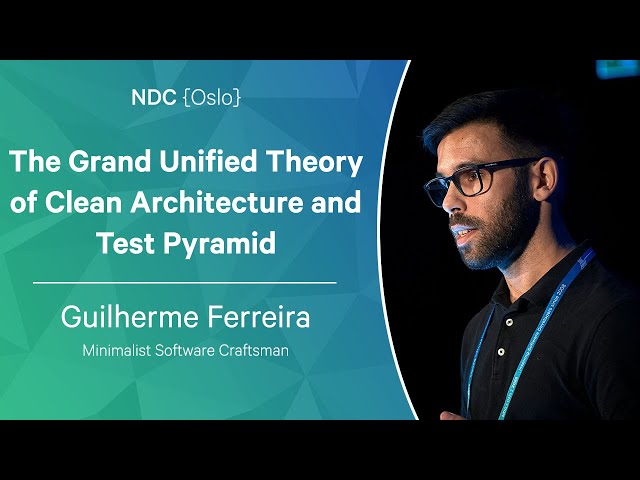 NDC {Oslo}

The Grand Unified Theory of Clean Architecture and Test Pyramid

Guilherme Ferreira

Minimalist Software Craftsman